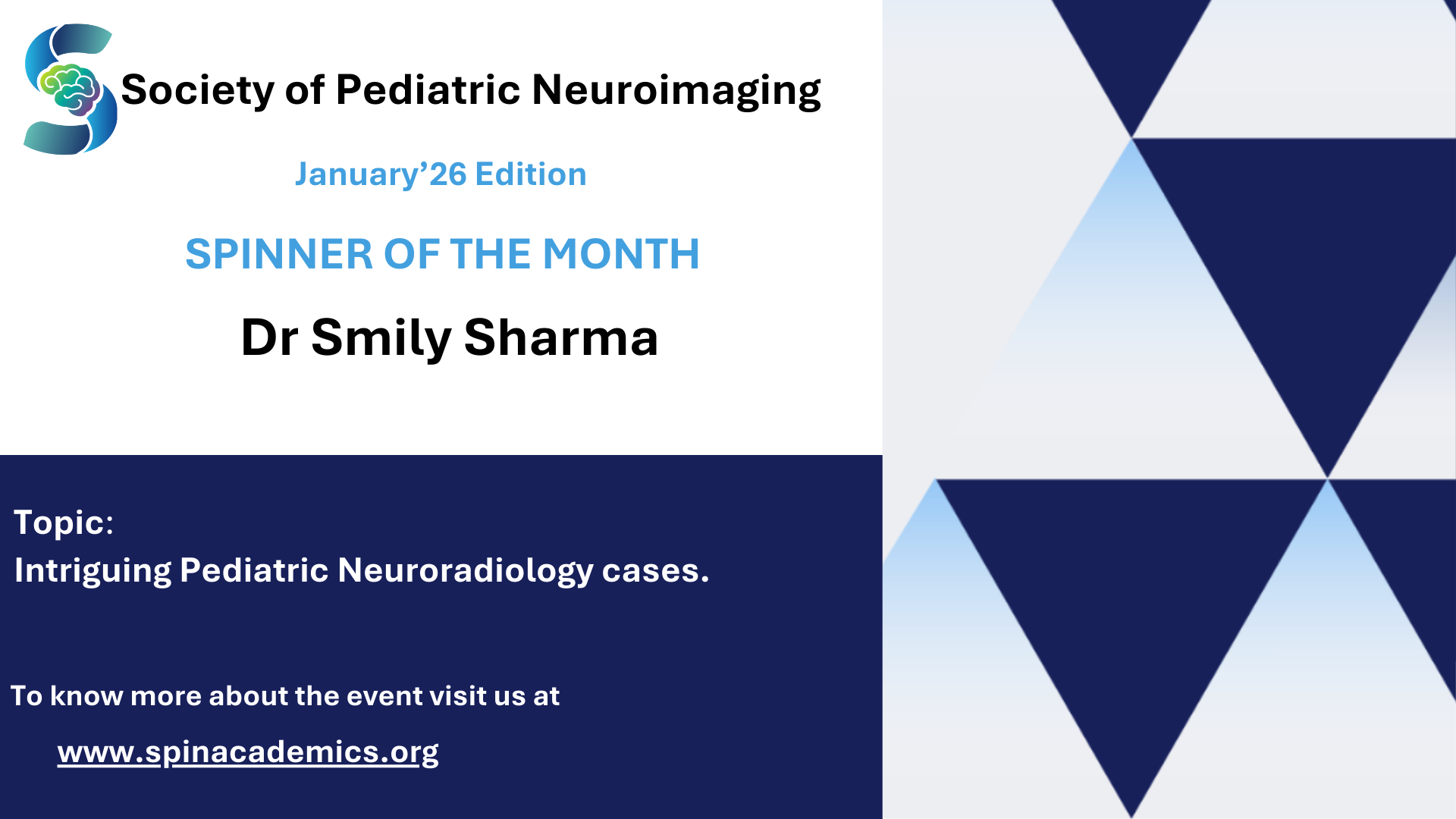 Society of Pediatric Neuroimaging

January’26 Edition

SPINNER OF THE MONTH

Dr Smily Sharma

Topic:
Intriguing Pediatric Neuroradiology cases.

To know more about the event visit us at

www.spinacademics.org